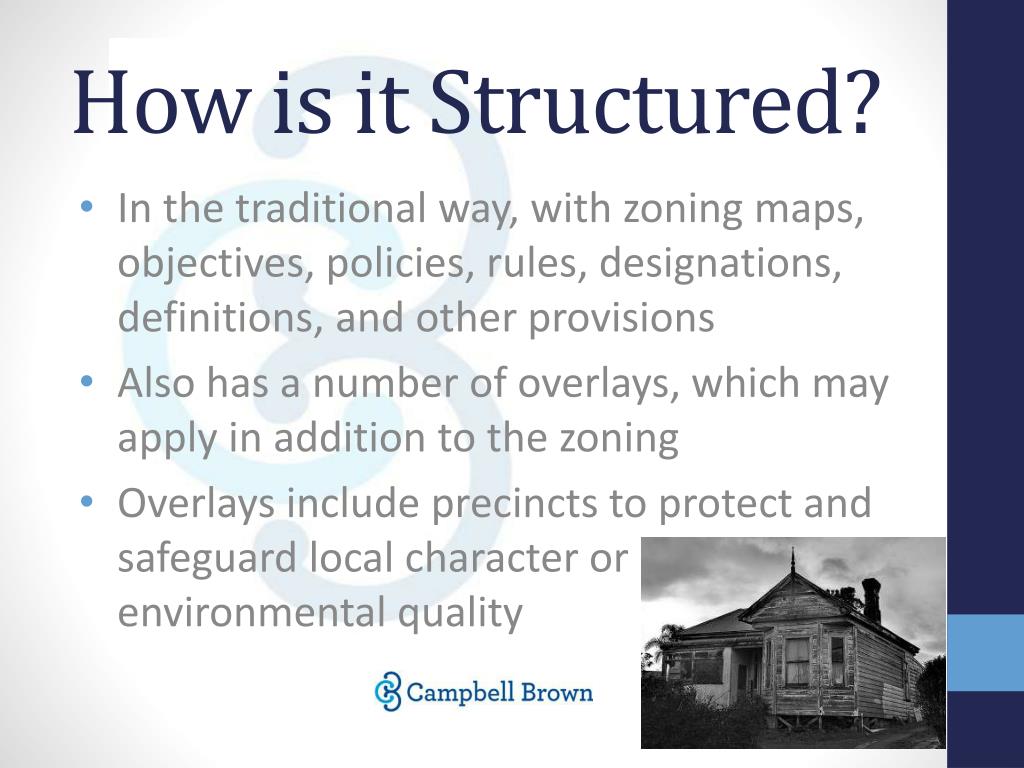 How is it Structured?

• In the traditional way, with zoning maps, objectives, policies, rules, designations, definitions, and other provisions

• Also has a number of overlays, which may apply in addition to the zoning

• Overlays include precincts to protect and safeguard local character or environmental quality

Campbell Brown